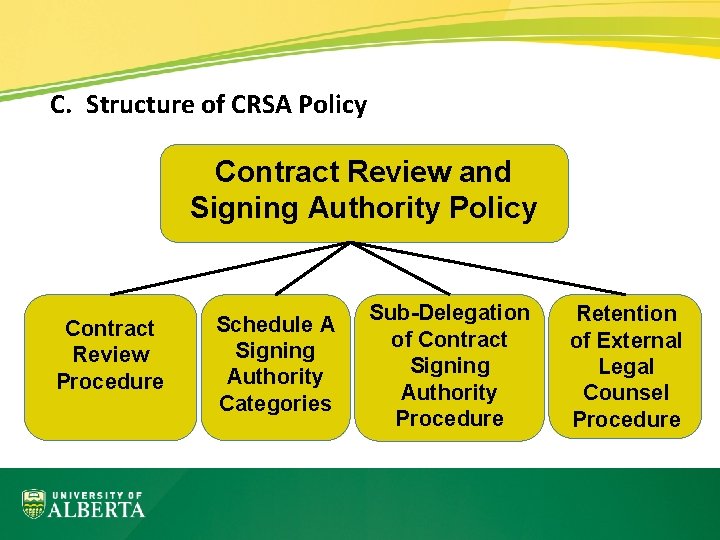 C. Structure of CRSA Policy

Contract Review and Signing Authority Policy

Contract Review Procedure

Schedule A Signing Authority Categories

Sub-Delegation of Contract Signing Authority Procedure

Retention of External Legal Counsel Procedure

UNIVERSITY OF ALBERTA